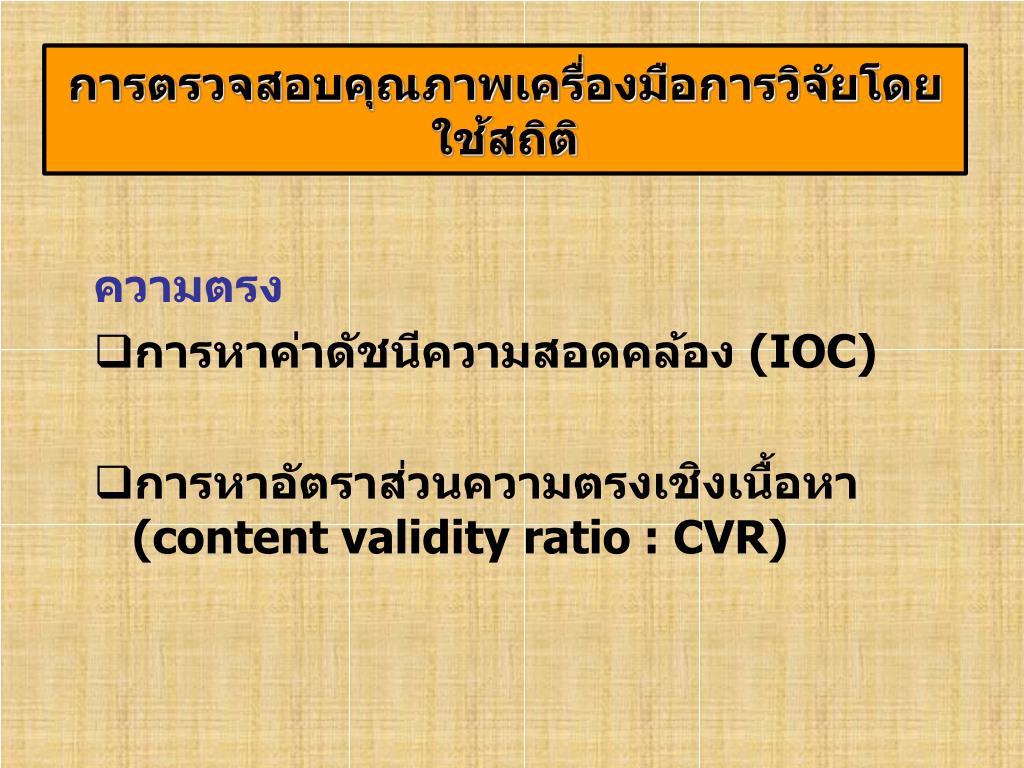 การตรวจสอบคุณภาพเครื่องมือการวิจัยโดยใช้สถิติ

ความตรง

❑การหาค่าดัชนีความสอดคล้อง (IOC)

❑การหาอัตราส่วนความตรงเชิงเนื้อหา (content validity ratio : CVR)